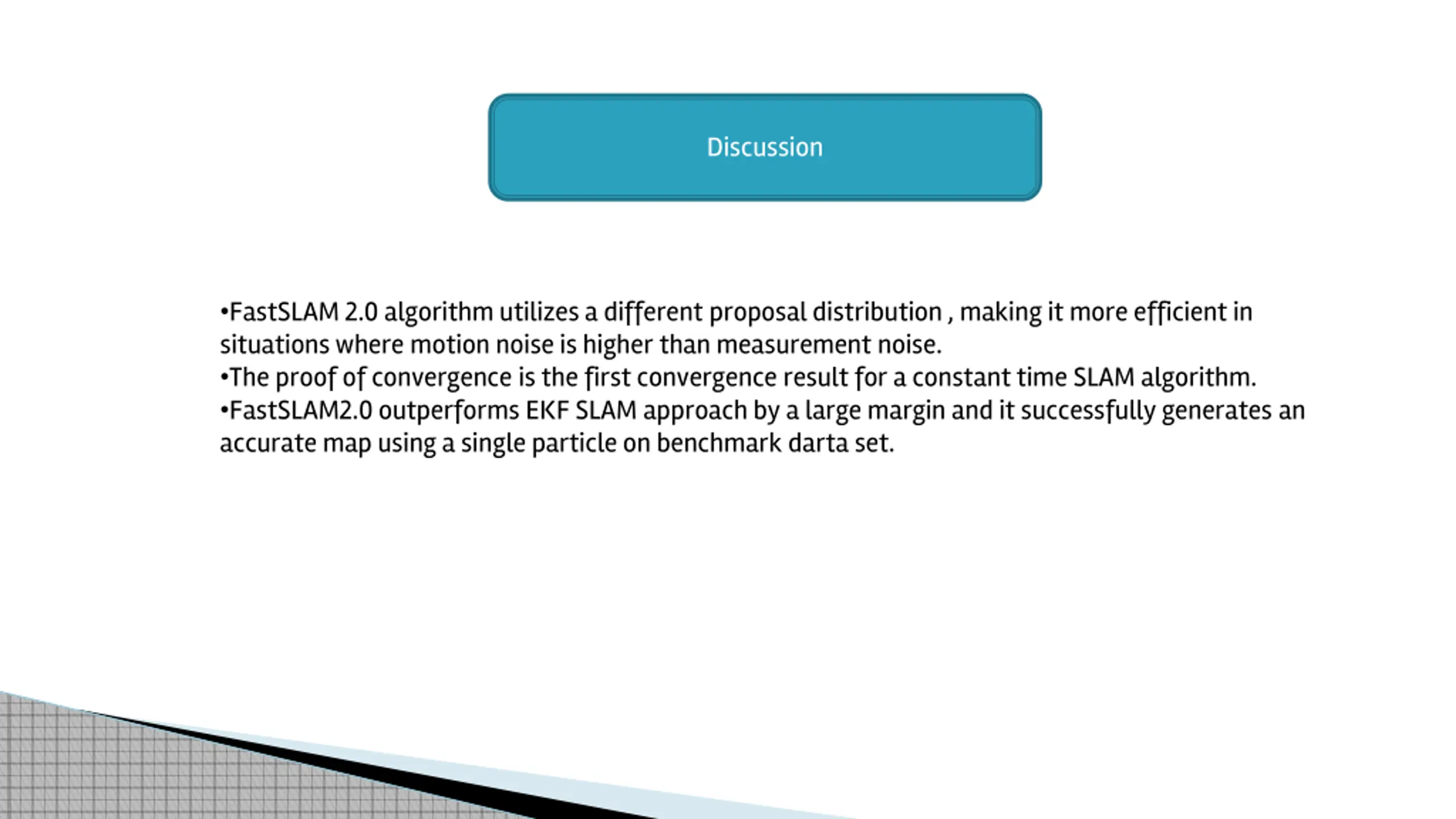 Discussion

•FastSLAM 2.0 algorithm utilizes a different proposal distribution , making it more efficient in situations where motion noise is higher than measurement noise.
•The proof of convergence is the first convergence result for a constant time SLAM algorithm.
•FastSLAM2.0 outperforms EKF SLAM approach by a large margin and it successfully generates an accurate map using a single particle on benchmark darta set.